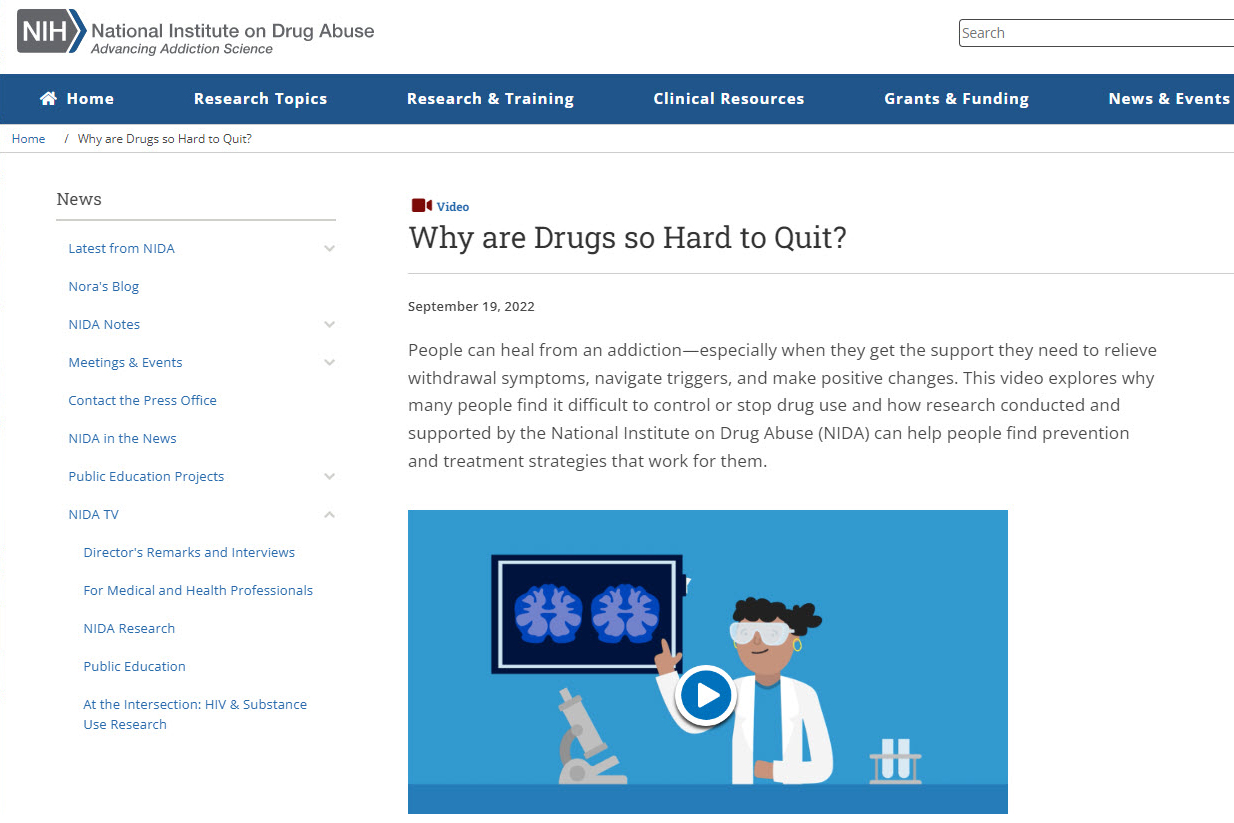 NIH National Institute on Drug Abuse
Advancing Addiction Science

Search

Home   Research Topics   Research & Training   Clinical Resources   Grants & Funding   News & Events

Home / Why are Drugs so Hard to Quit?

News

Latest from NIDA
Nora's Blog
NIDA Notes
Meetings & Events
Contact the Press Office
NIDA in the News
Public Education Projects
NIDA TV
Director's Remarks and Interviews
For Medical and Health Professionals
NIDA Research
Public Education
At the Intersection: HIV & Substance Use Research

Video

Why are Drugs so Hard to Quit?

September 19, 2022

People can heal from an addiction—especially when they get the support they need to relieve withdrawal symptoms, navigate triggers, and make positive changes. This video explores why many people find it difficult to control or stop drug use and how research conducted and supported by the National Institute on Drug Abuse (NIDA) can help people find prevention and treatment strategies that work for them.